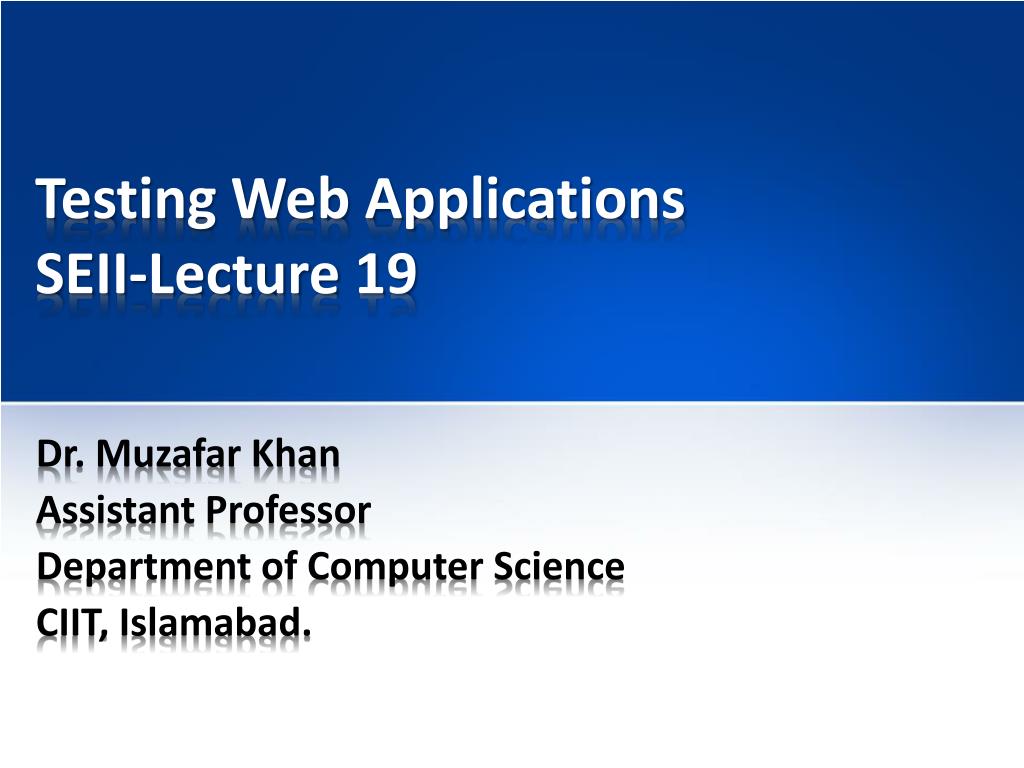 Testing Web Applications
SEII-Lecture 19

Dr. Muzafar Khan
Assistant Professor
Department of Computer Science
CIIT, Islamabad.